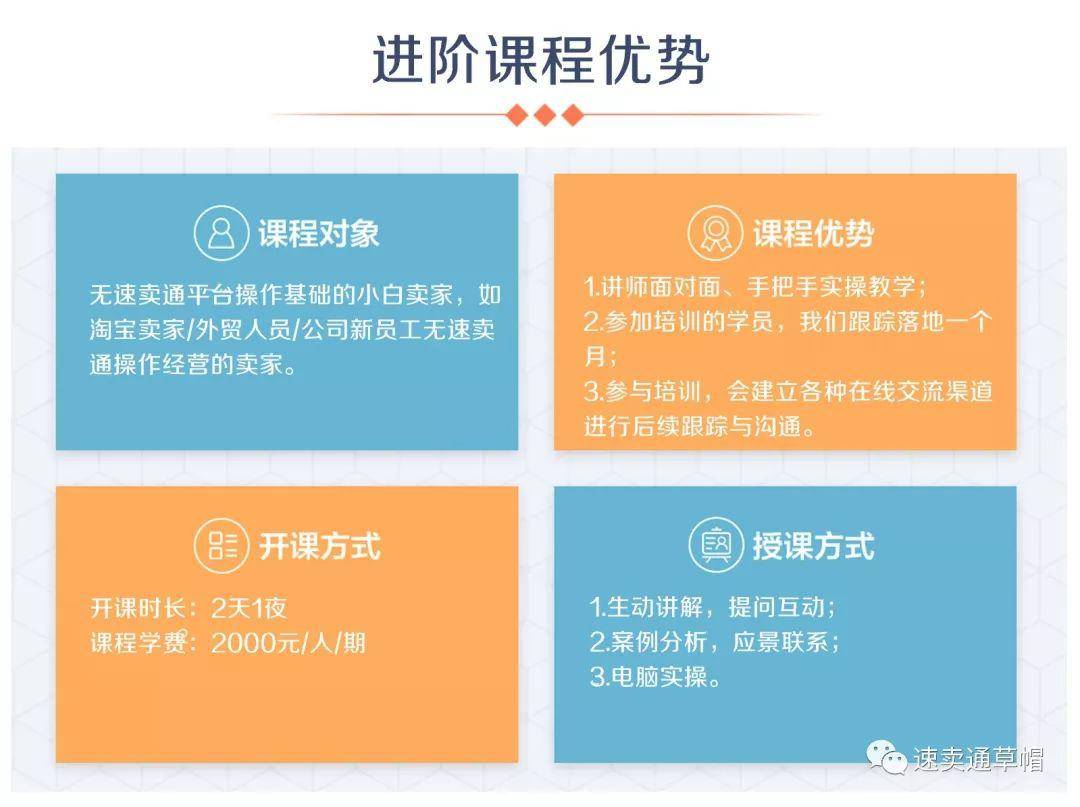 进阶课程优势

课程对象

无速卖通平台操作基础的小白卖家，如淘宝卖家/外贸人员/公司新员工无速卖通操作经营的卖家。

课程优势

1.讲师面对面、手把手实操教学；
2.参加培训的学员，我们跟踪落地一个月；
3.参与培训，会建立各种在线交流渠道进行后续跟踪与沟通。

开课方式

开课时长：2天1夜
课程学费：2000元/人/期

授课方式

1.生动讲解，提问互动；
2.案例分析，应景联系；
3.电脑实操。

速卖通草帽